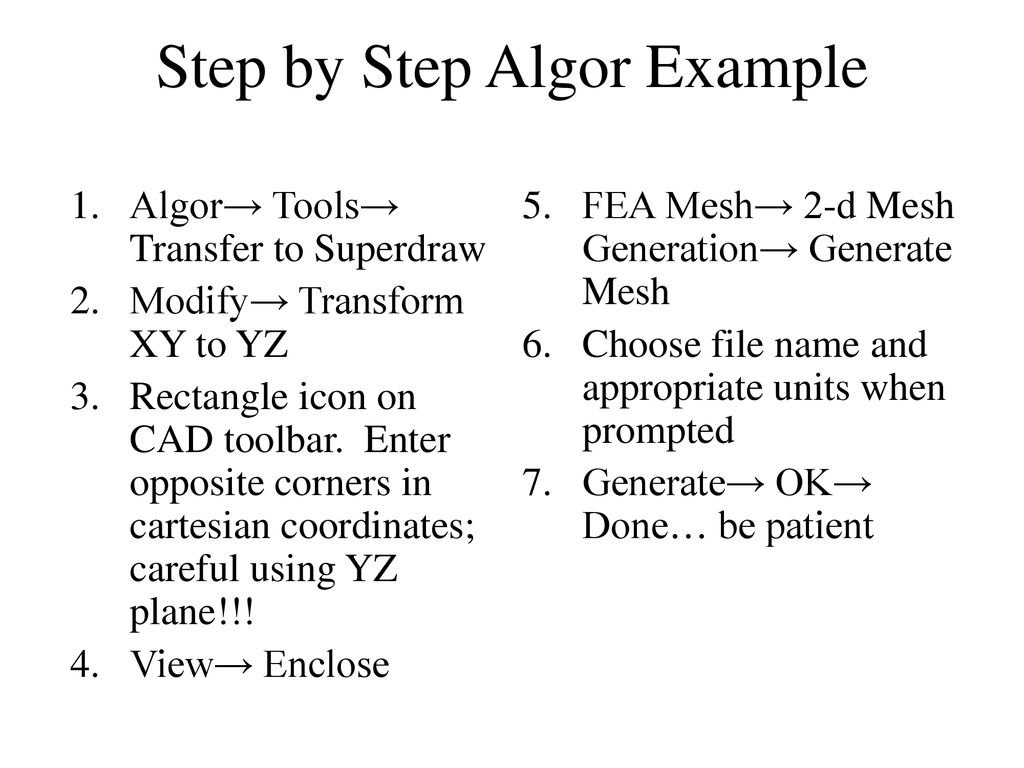 Step by Step Algor Example

1. Algor→ Tools→ Transfer to Superdraw
2. Modify→ Transform XY to YZ
3. Rectangle icon on CAD toolbar. Enter opposite corners in cartesian coordinates; careful using YZ plane!!!
4. View→ Enclose

5. FEA Mesh→ 2-d Mesh Generation→ Generate Mesh
6. Choose file name and appropriate units when prompted
7. Generate→ OK→ Done… be patient